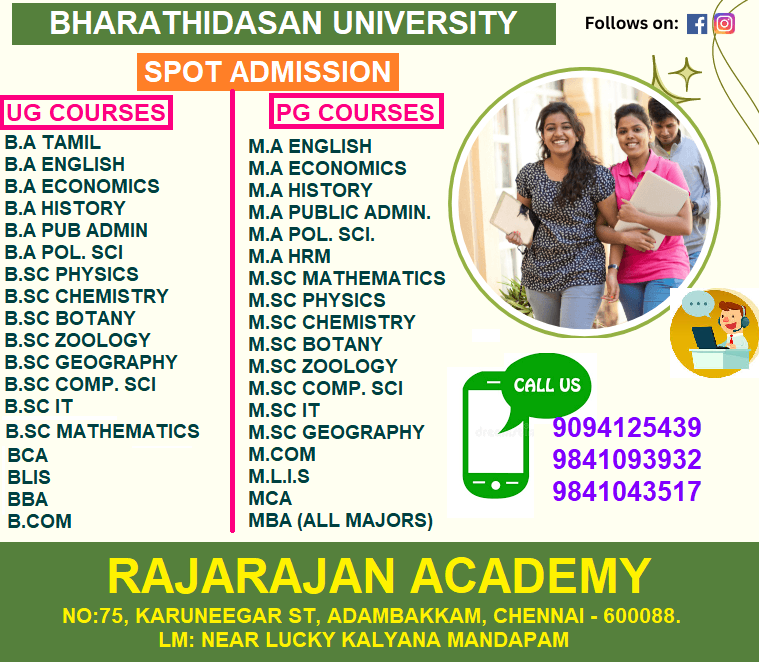 BHARATHIDASAN UNIVERSITY

Follows on:

SPOT ADMISSION

UG COURSES

B.A TAMIL
B.A ENGLISH
B.A ECONOMICS
B.A HISTORY
B.A PUB ADMIN
B.A POL. SCI
B.SC PHYSICS
B.SC CHEMISTRY
B.SC BOTANY
B.SC ZOOLOGY
B.SC GEOGRAPHY
B.SC COMP. SCI
B.SC IT
B.SC MATHEMATICS
BCA
BLIS
BBA
B.COM

PG COURSES

M.A ENGLISH
M.A ECONOMICS
M.A HISTORY
M.A PUBLIC ADMIN.
M.A POL. SCI.
M.A HRM
M.SC MATHEMATICS
M.SC PHYSICS
M.SC CHEMISTRY
M.SC BOTANY
M.SC ZOOLOGY
M.SC COMP. SCI
M.SC IT
M.SC GEOGRAPHY
M.COM
M.L.I.S
MCA
MBA (ALL MAJORS)

CALL US

9094125439
9841093932
9841043517

RAJARAJAN ACADEMY

NO:75, KARUNEEGAR ST, ADAMBAKKAM, CHENNAI - 600088.
LM: NEAR LUCKY KALYANA MANDAPAM